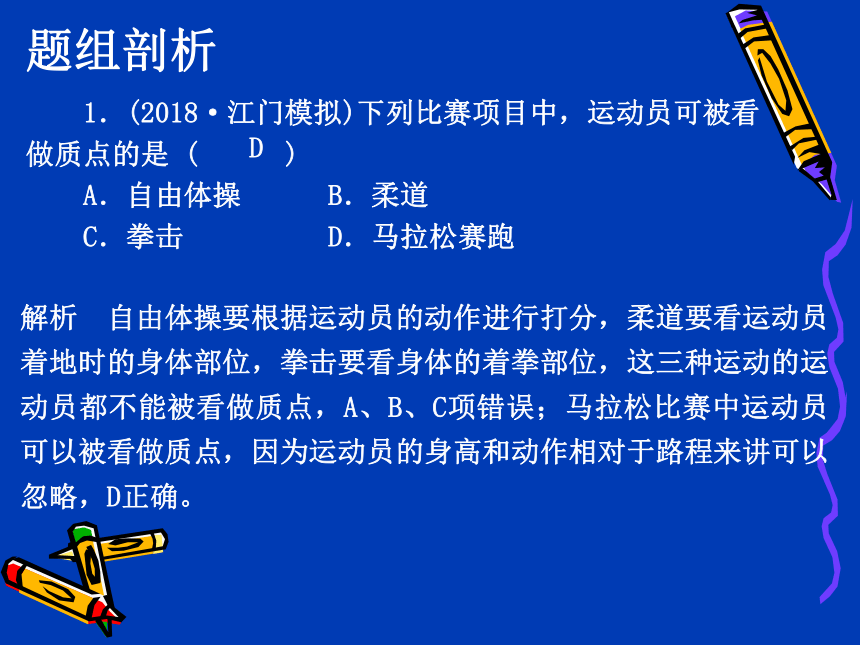 题组剖析

1. (2018·江门模拟)下列比赛项目中，运动员可被看做质点的是（ D ）

A. 自由体操　　B. 柔道
C. 拳击　　D. 马拉松赛跑

解析　自由体操要根据运动员的动作进行打分，柔道要看运动员着地时的身体部位，拳击要看身体的着拳部位，这三种运动的运动员都不能被看做质点，A、B、C项错误；马拉松比赛中运动员可以被看做质点，因为运动员的身高和动作相对于路程来讲可以忽略，D正确。